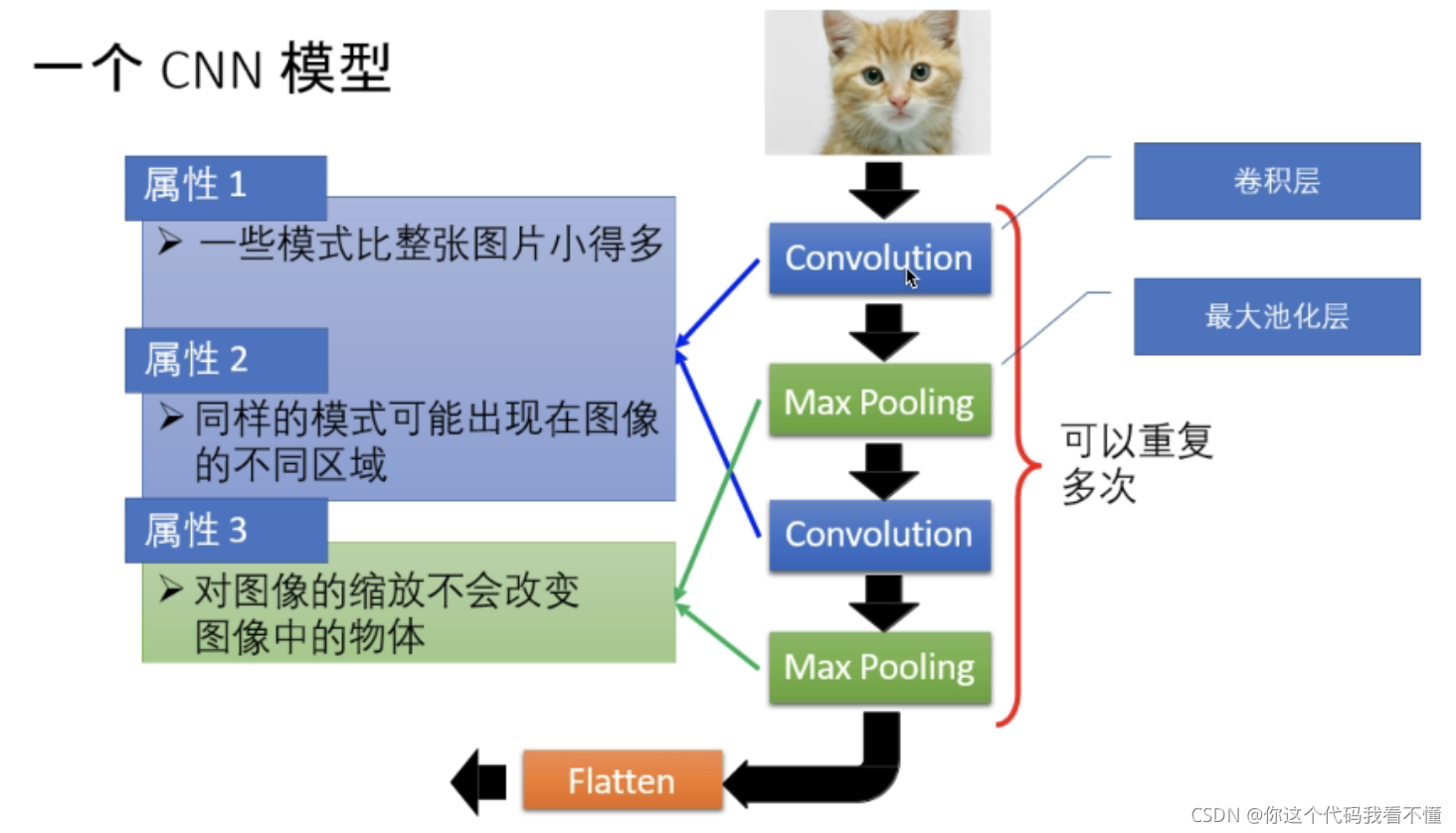 一个 CNN 模型

属性 1

➢ 一些模式比整张图片小得多

属性 2

➢ 同样的模式可能出现在图像的不同区域

属性 3

➢ 对图像的缩放不会改变图像中的物体

Convolution

Max Pooling

Convolution

Max Pooling

Flatten

卷积层

最大池化层

可以重复多次

CSDN @你这个代码我看不懂